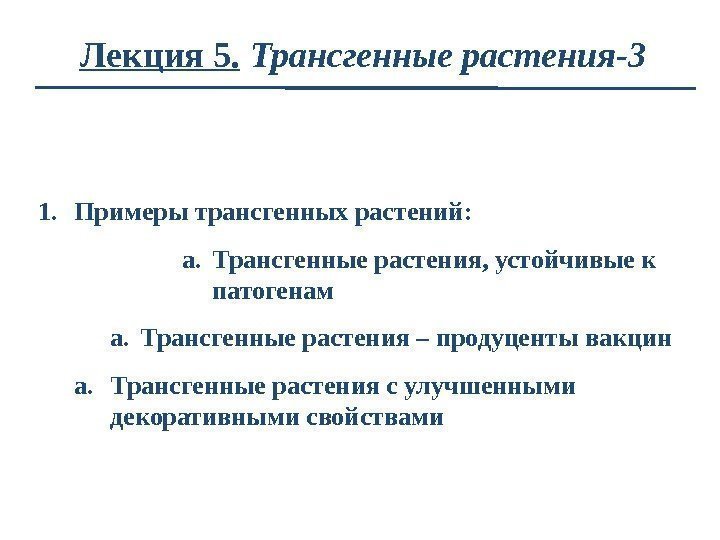 Лекция 5. Трансгенные растения-3

1. Примеры трансгенных растений:

a. Трансгенные растения, устойчивые к патогенам

a. Трансгенные растения – продуценты вакцин

a. Трансгенные растения с улучшенными декоративными свойствами